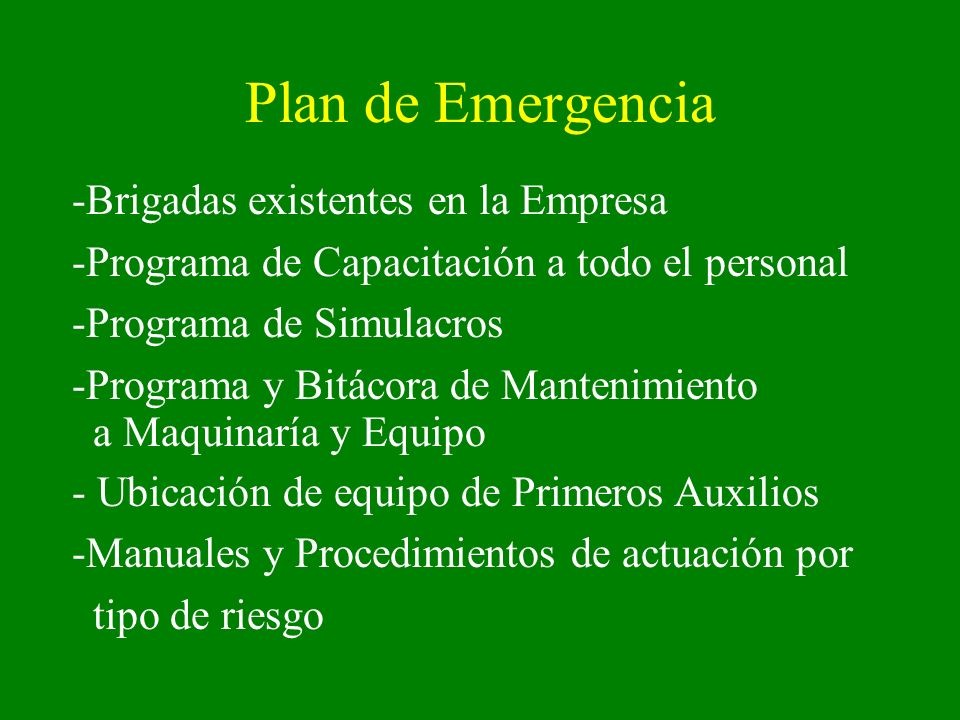 Plan de Emergencia

-Brigadas existentes en la Empresa

-Programa de Capacitación a todo el personal

-Programa de Simulacros

-Programa y Bitácora de Mantenimiento a Maquinaría y Equipo

- Ubicación de equipo de Primeros Auxilios

-Manuales y Procedimientos de actuación por tipo de riesgo